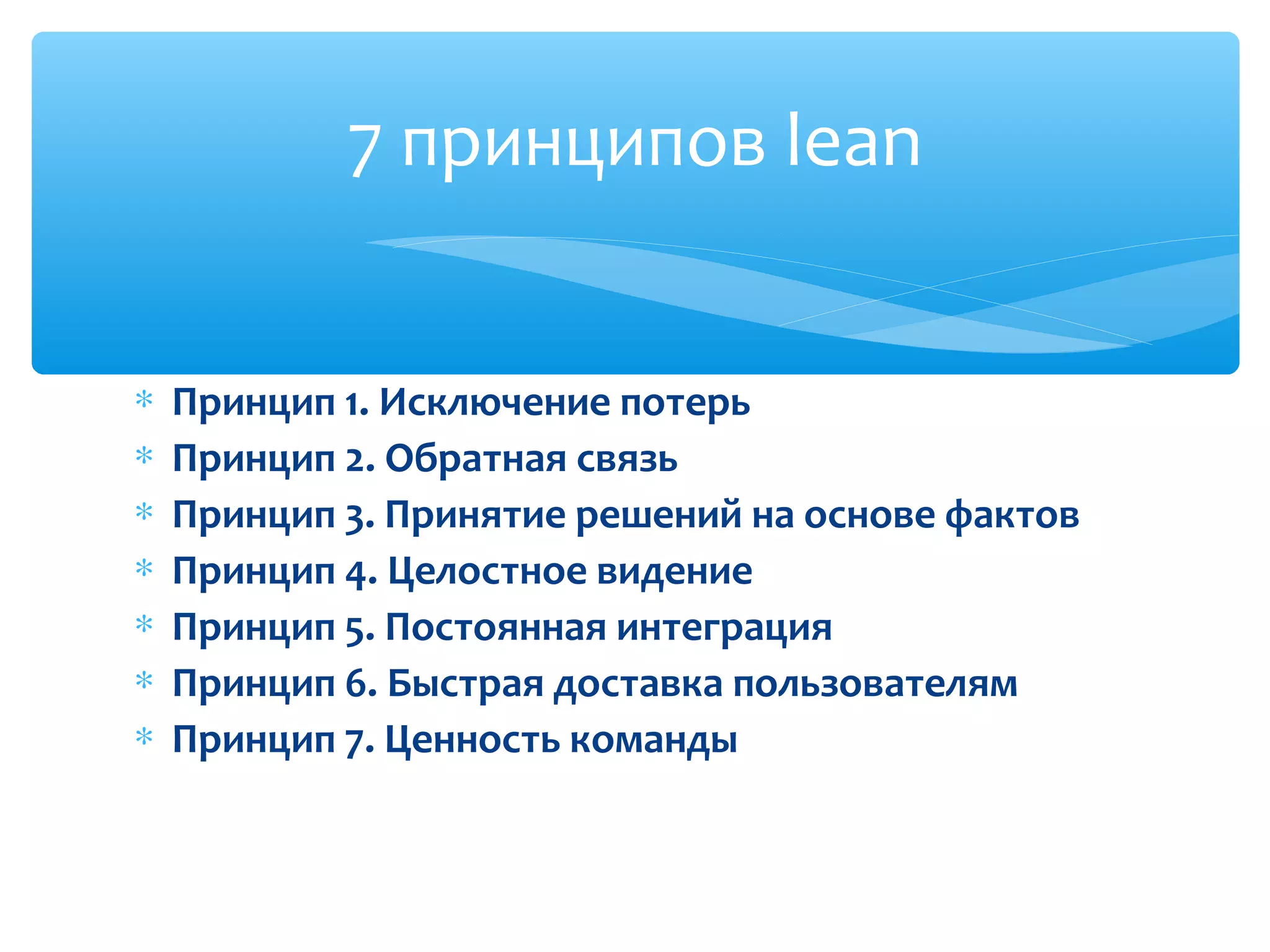 7 принципов lean

* Принцип 1. Исключение потерь
* Принцип 2. Обратная связь
* Принцип 3. Принятие решений на основе фактов
* Принцип 4. Целостное видение
* Принцип 5. Постоянная интеграция
* Принцип 6. Быстрая доставка пользователям
* Принцип 7. Ценность команды